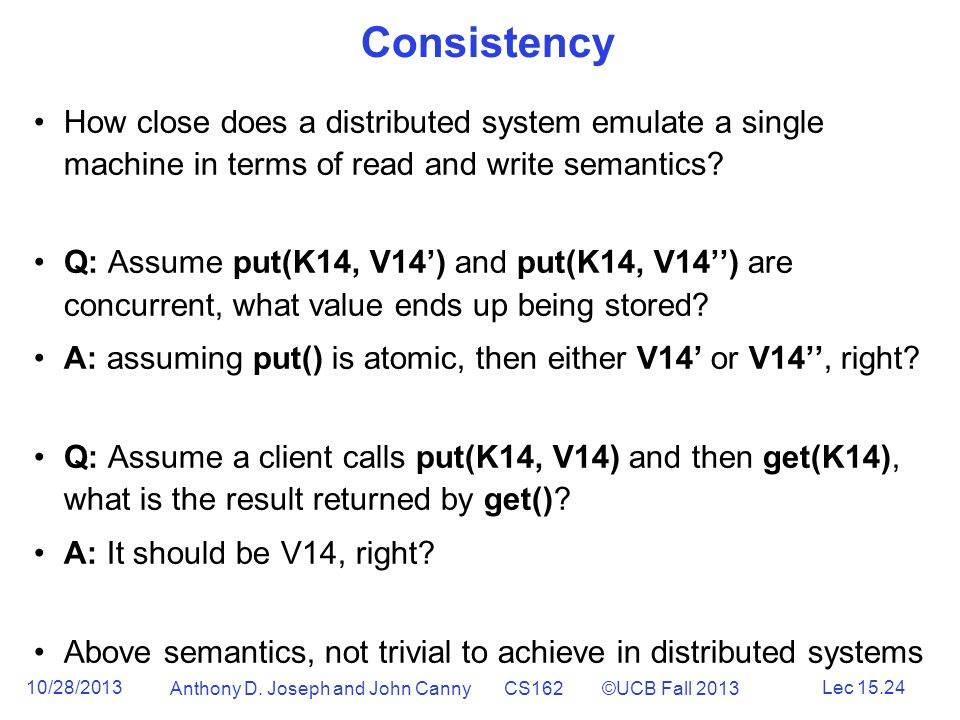 Consistency

• How close does a distributed system emulate a single machine in terms of read and write semantics?

• Q: Assume put(K14, V14’) and put(K14, V14’’) are concurrent, what value ends up being stored?

• A: assuming put() is atomic, then either V14’ or V14’’, right?

• Q: Assume a client calls put(K14, V14) and then get(K14), what is the result returned by get()?

• A: It should be V14, right?

• Above semantics, not trivial to achieve in distributed systems

10/28/2013 Anthony D. Joseph and John Canny CS162 ©UCB Fall 2013 Lec 15.24